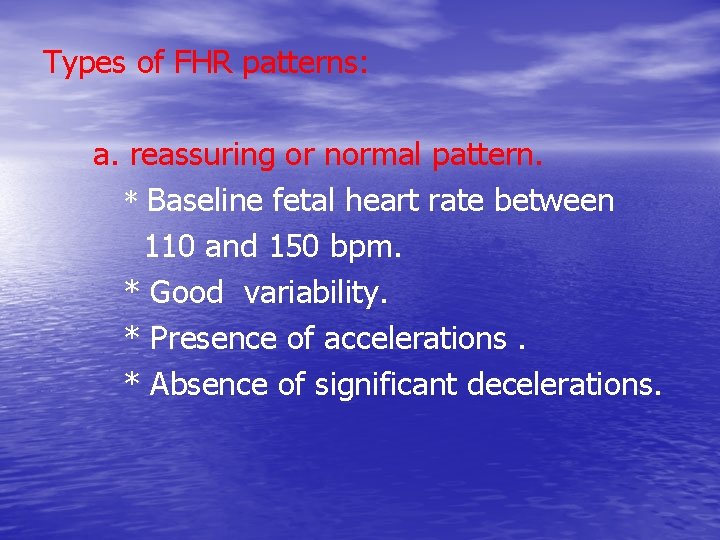 Types of FHR patterns:

a. reassuring or normal pattern.

* Baseline fetal heart rate between 110 and 150 bpm.

* Good variability.

* Presence of accelerations .

* Absence of significant decelerations.